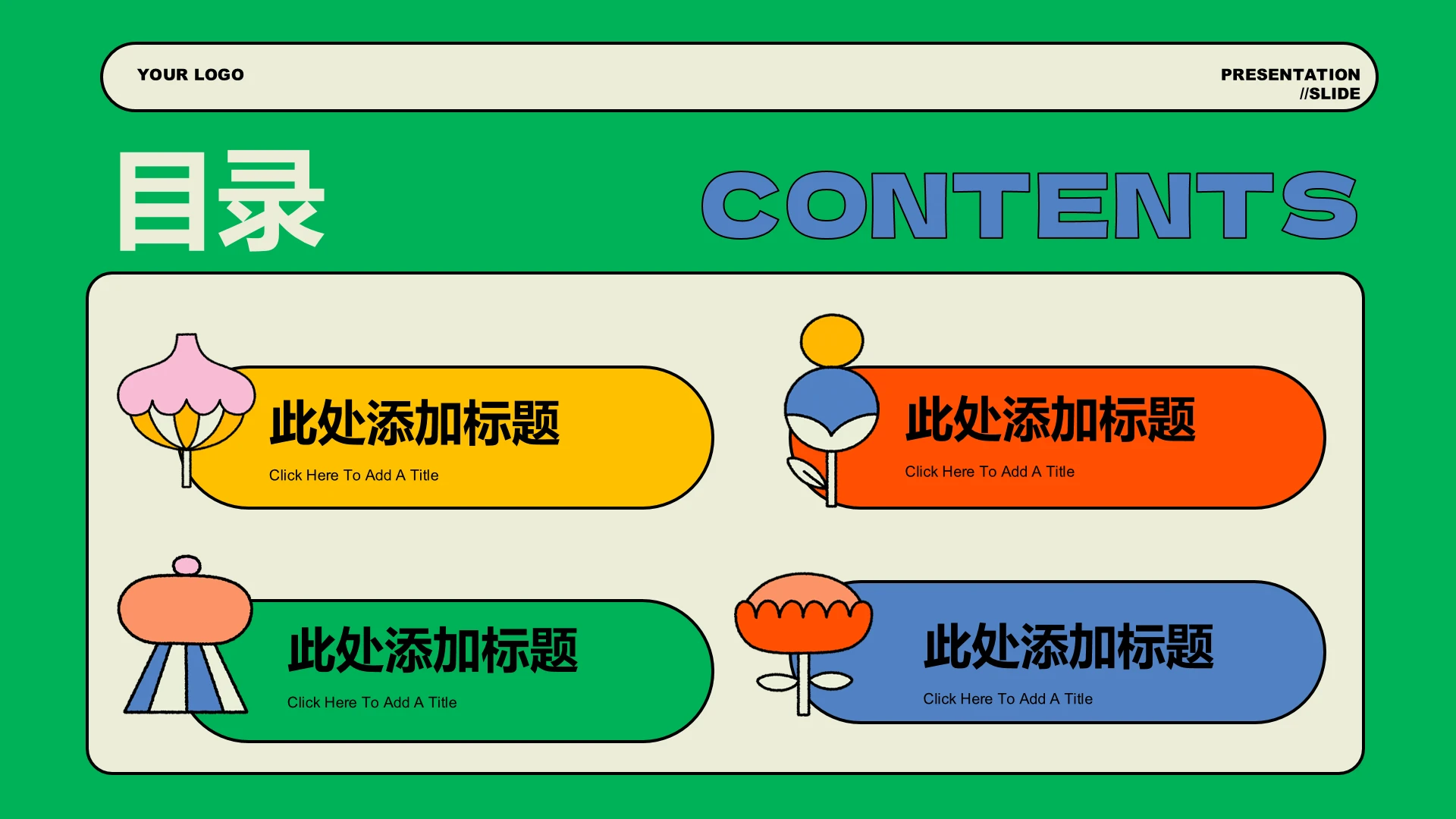 YOUR LOGO

PRESENTATION
//SLIDE

目录

CONTENTS

此处添加标题
Click Here To Add A Title

此处添加标题
Click Here To Add A Title

此处添加标题
Click Here To Add A Title

此处添加标题
Click Here To Add A Title